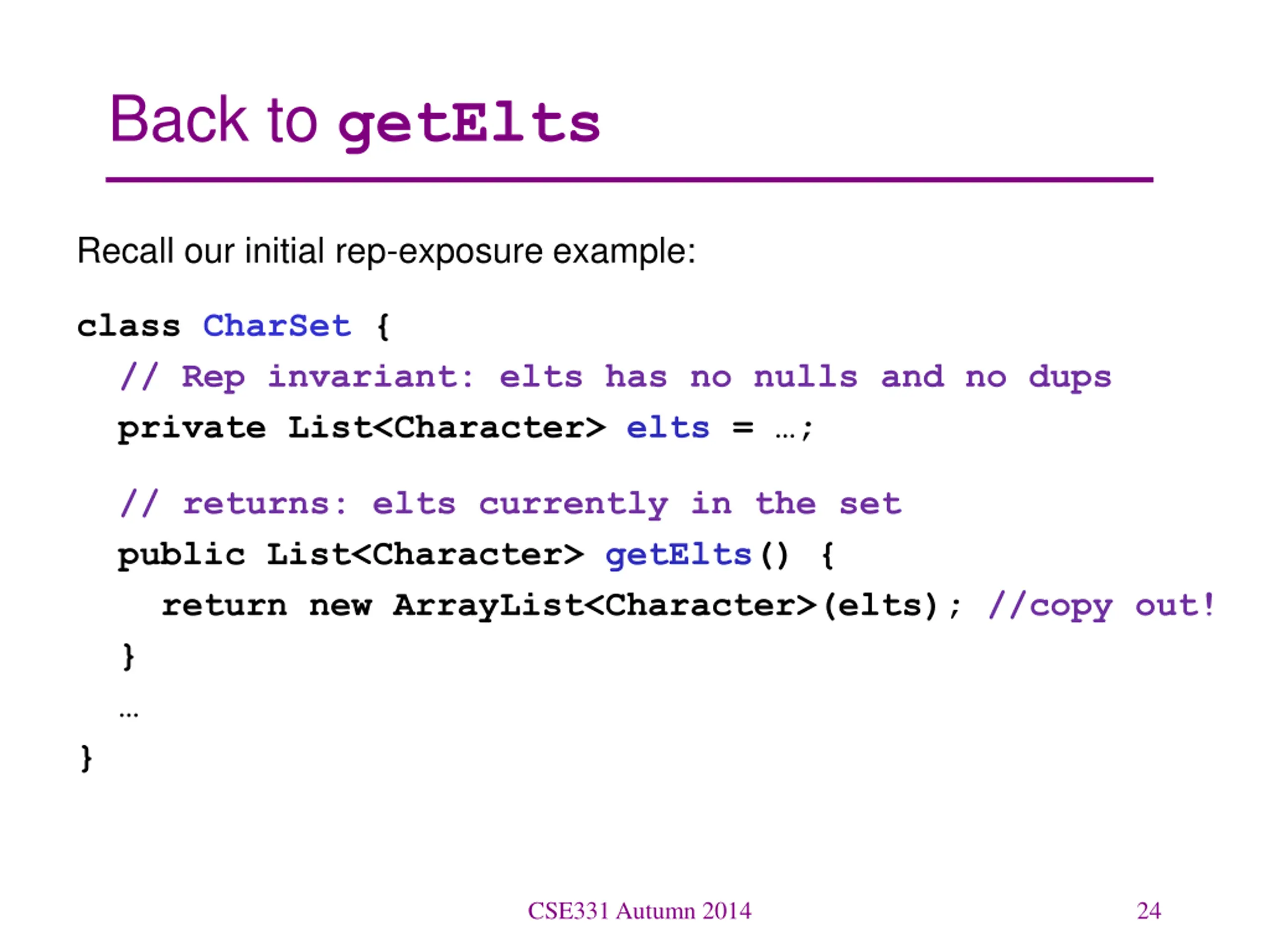 Back to getElts

Recall our initial rep-exposure example:

class CharSet {
  // Rep invariant: elts has no nulls and no dups
  private List<Character> elts = …;

  // returns: elts currently in the set
  public List<Character> getElts() {
    return new ArrayList<Character>(elts); //copy out!
  }
  …
}

CSE331 Autumn 2014

24